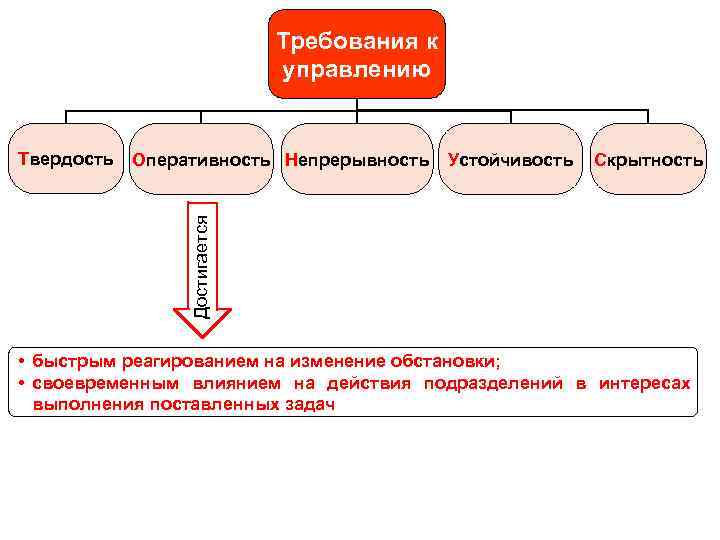 Требования к управлению

Твердость

Оперативность

Непрерывность

Устойчивость

Скрытность

Достигается

• быстрым реагированием на изменение обстановки;
• своевременным влиянием на действия подразделений в интересах выполнения поставленных задач